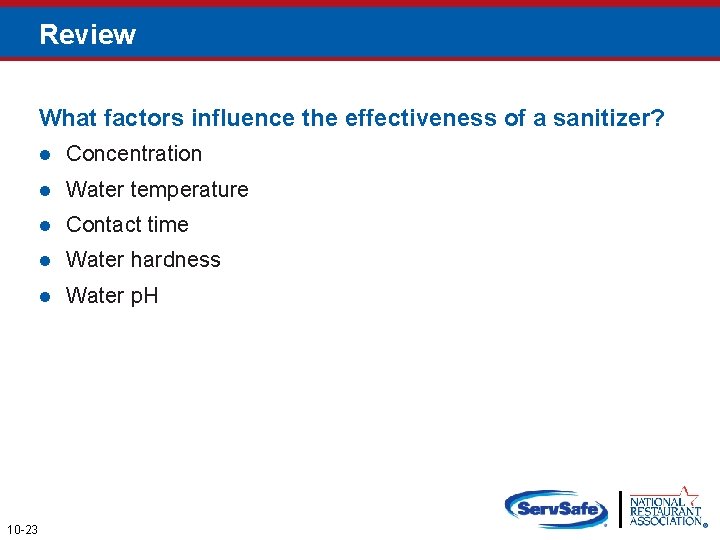 Review

What factors influence the effectiveness of a sanitizer?

- Concentration
- Water temperature
- Contact time
- Water hardness
- Water pH

10-23

ServSafe

NATIONAL RESTAURANT ASSOCIATION